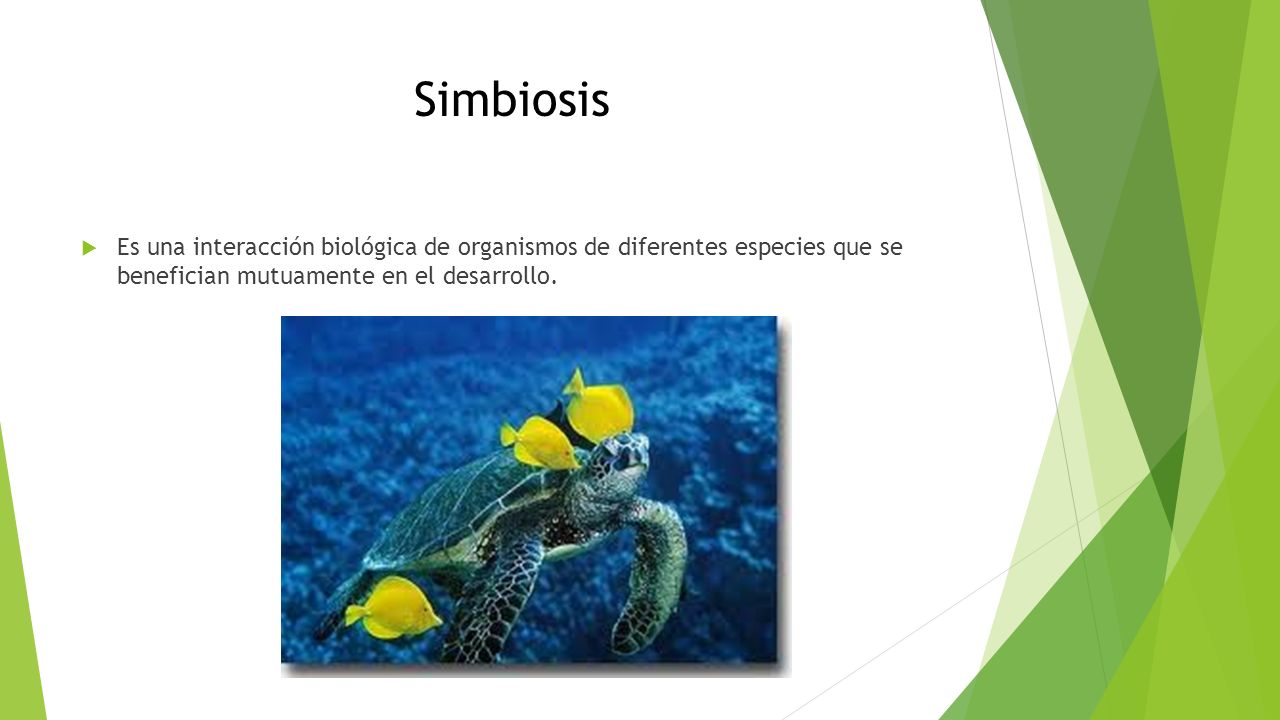 Simbiosis

Es una interacción biológica de organismos de diferentes especies que se benefician mutuamente en el desarrollo.